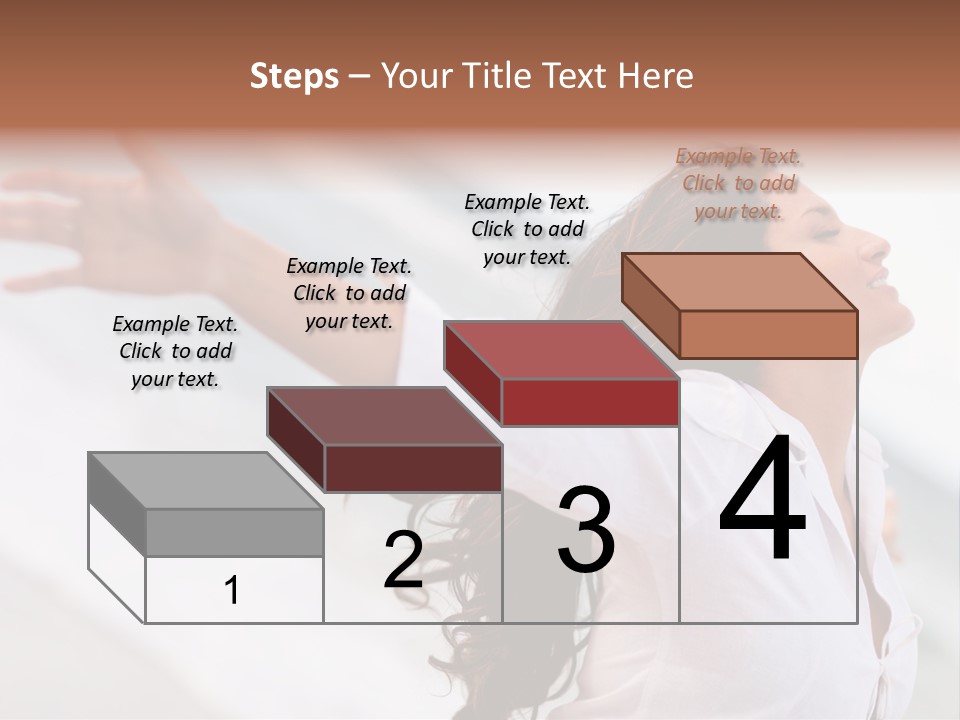 Steps – Your Title Text Here

Example Text. Click to add your text.

Example Text. Click to add your text.

Example Text. Click to add your text.

Example Text. Click to add your text.

1

2

3

4